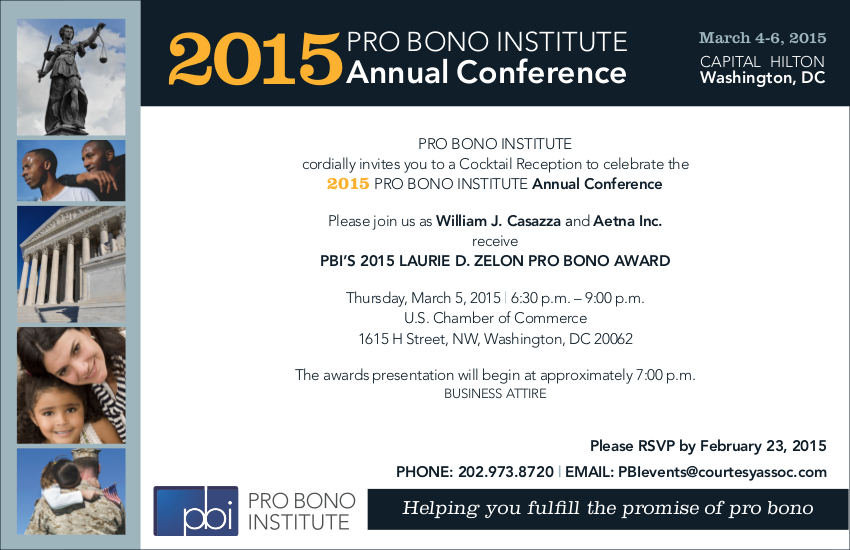 2015 PRO BONO INSTITUTE
Annual Conference

March 4-6, 2015
CAPITAL HILTON
Washington, DC

PRO BONO INSTITUTE
cordially invites you to a Cocktail Reception to celebrate the
2015 PRO BONO INSTITUTE Annual Conference

Please join us as William J. Casazza and Aetna Inc.
receive
PBI'S 2015 LAURIE D. ZELON PRO BONO AWARD

Thursday, March 5, 2015 | 6:30 p.m. – 9:00 p.m.
U.S. Chamber of Commerce
1615 H Street, NW, Washington, DC 20062

The awards presentation will begin at approximately 7:00 p.m.
BUSINESS ATTIRE

Please RSVP by February 23, 2015
PHONE: 202.973.8720 | EMAIL: PBIevents@courtesyassoc.com

pbi PRO BONO INSTITUTE

Helping you fulfill the promise of pro bono